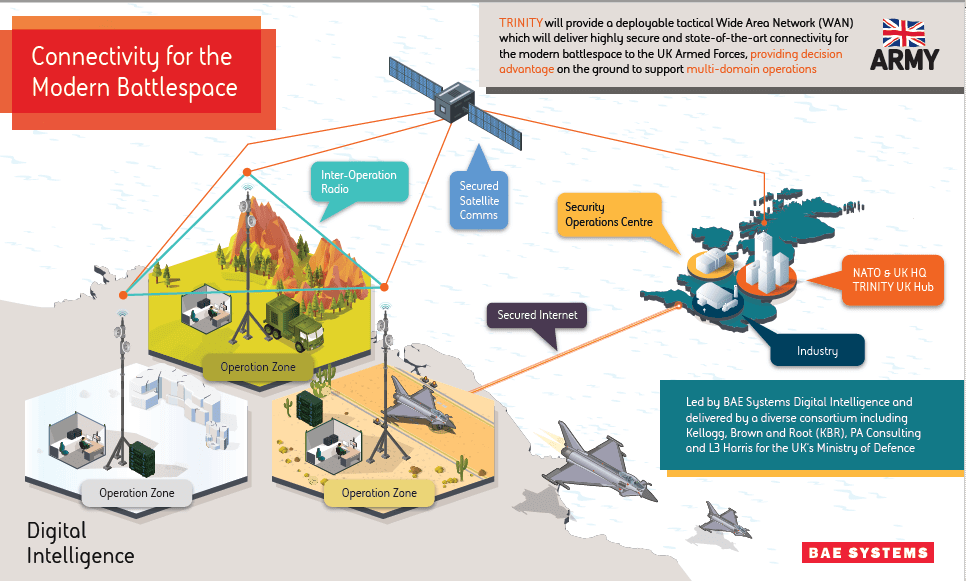 Connectivity for the Modern Battlespace

TRINITY will provide a deployable tactical Wide Area Network (WAN) which will deliver highly secure and state-of-the-art connectivity for the modern battlespace to the UK Armed Forces, providing decision advantage on the ground to support multi-domain operations

ARMY

Inter-Operation Radio

Secured Satellite Comms

Security Operations Centre

NATO & UK HQ TRINITY UK Hub

Secured Internet

Industry

Operation Zone

Operation Zone

Operation Zone

Led by BAE Systems Digital Intelligence and delivered by a diverse consortium including Kellogg, Brown and Root (KBR), PA Consulting and L3 Harris for the UK's Ministry of Defence

Digital Intelligence

BAE SYSTEMS